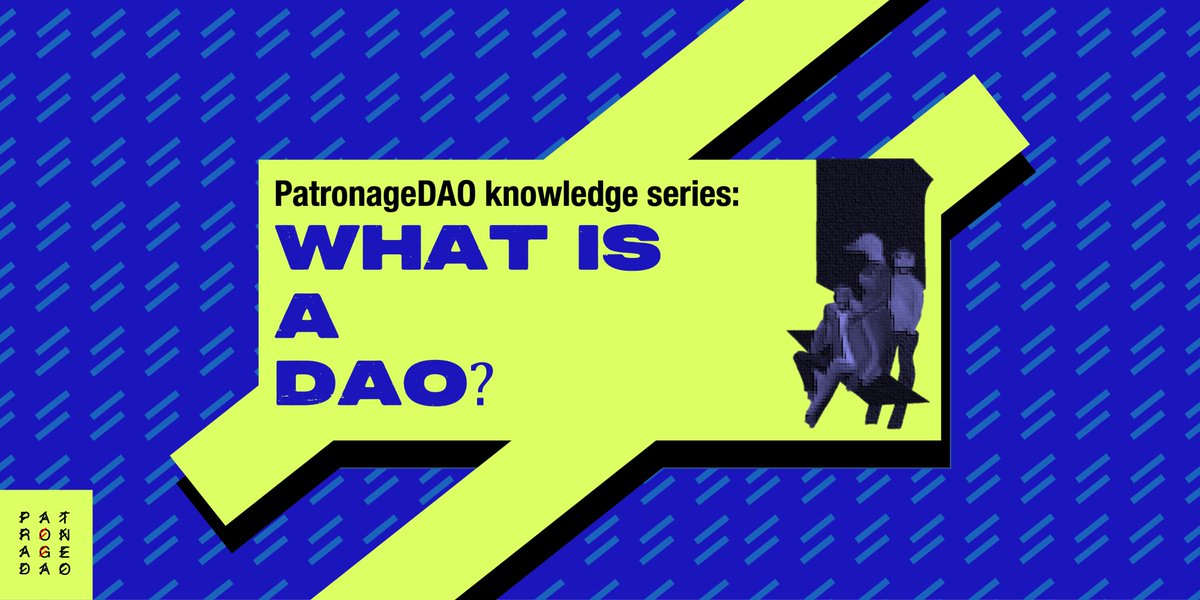 PatronageDAO knowledge series:
WHAT IS
A
DAO?

PAT
RON
AGE
DAO